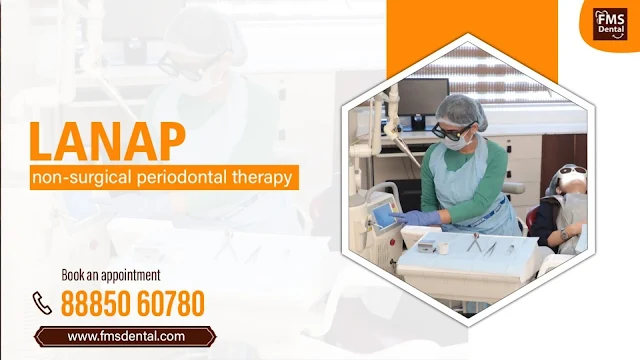 FMS Dental

LANAP
non-surgical periodontal therapy

Book an appointment
88850 60780
www.fmsdental.com